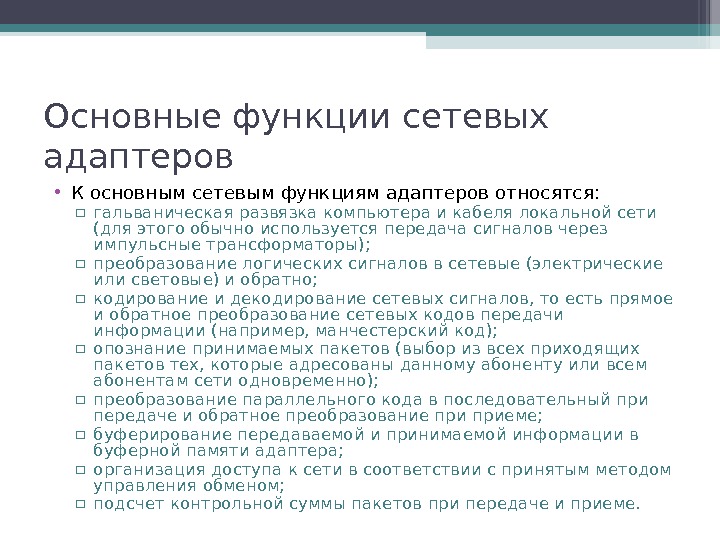 Основные функции сетевых адаптеров

• К основным сетевым функциям адаптеров относятся:
▫ гальваническая развязка компьютера и кабеля локальной сети (для этого обычно используется передача сигналов через импульсные трансформаторы);
▫ преобразование логических сигналов в сетевые (электрические или световые) и обратно;
▫ кодирование и декодирование сетевых сигналов, то есть прямое и обратное преобразование сетевых кодов передачи информации (например, манчестерский код);
▫ опознание принимаемых пакетов (выбор из всех приходящих пакетов тех, которые адресованы данному абоненту или всем абонентам сети одновременно);
▫ преобразование параллельного кода в последовательный при передаче и обратное преобразование при приеме;
▫ буферирование передаваемой и принимаемой информации в буферной памяти адаптера;
▫ организация доступа к сети в соответствии с принятым методом управления обменом;
▫ подсчет контрольной суммы пакетов при передаче и приеме.